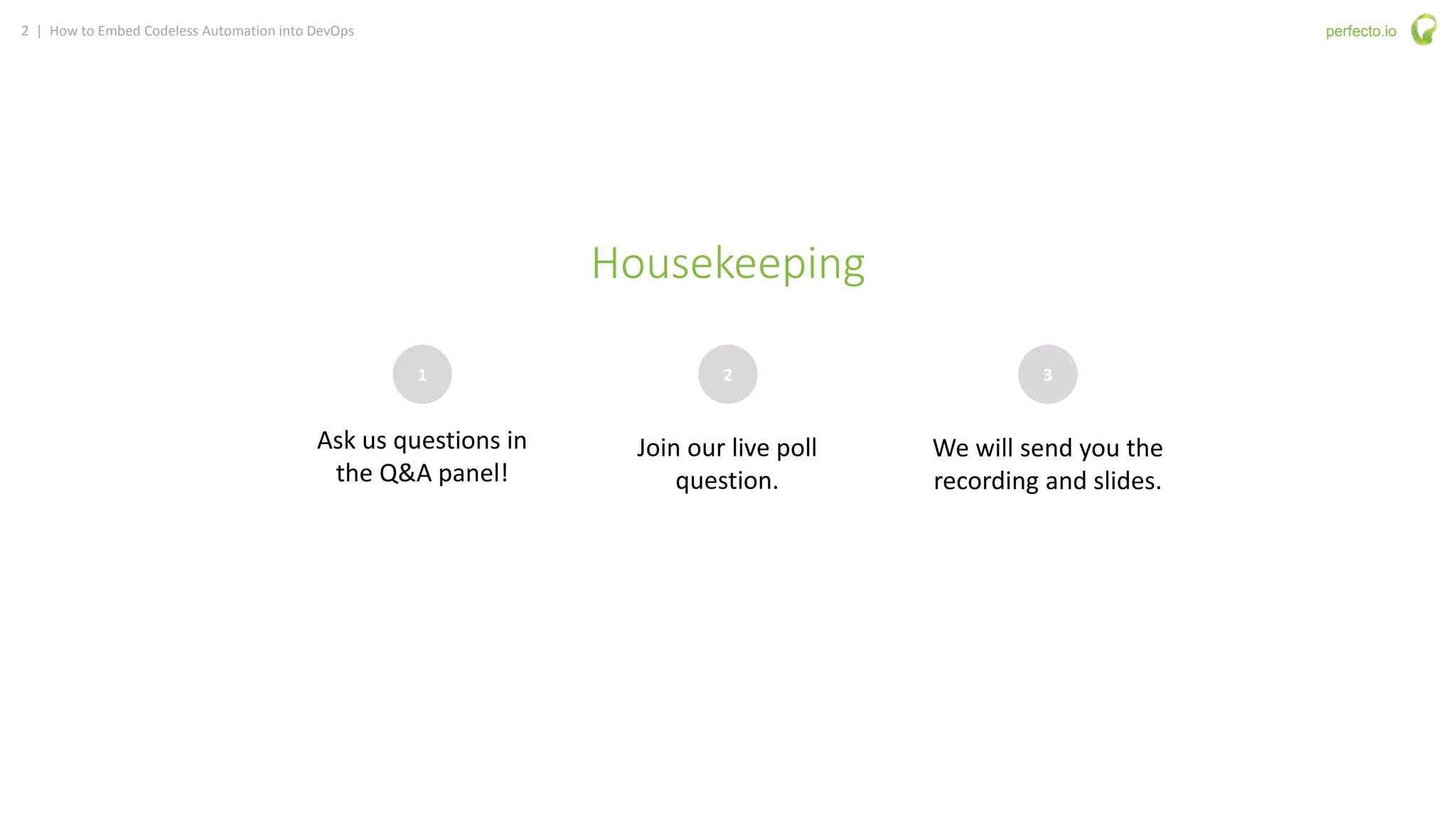 2 | How to Embed Codeless Automation into DevOps

perfecto.io

Housekeeping

1

Ask us questions in the Q&A panel!

2

Join our live poll question.

3

We will send you the recording and slides.